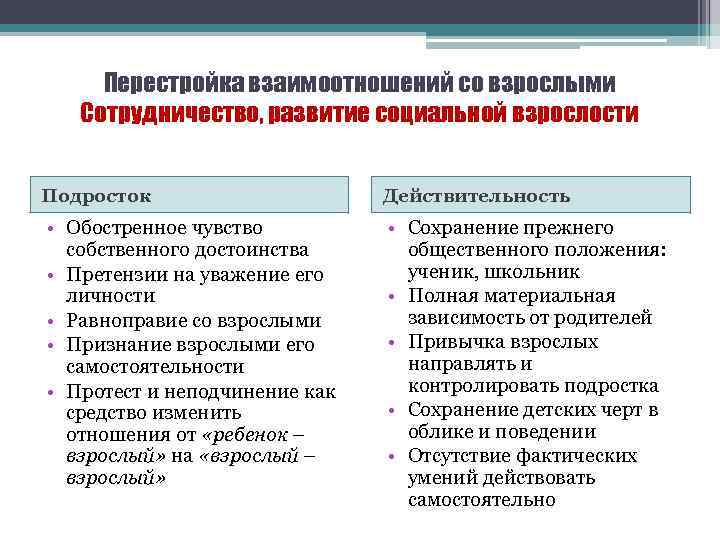 Перестройка взаимоотношений со взрослыми
Сотрудничество, развитие социальной взрослости

Подросток

• Обостренное чувство собственного достоинства
• Претензии на уважение его личности
• Равноправие со взрослыми
• Признание взрослыми его самостоятельности
• Протест и неподчинение как средство изменить отношения от «ребенок – взрослый» на «взрослый – взрослый»

Действительность

• Сохранение прежнего общественного положения: ученик, школьник
• Полная материальная зависимость от родителей
• Привычка взрослых направлять и контролировать подростка
• Сохранение детских черт в облике и поведении
• Отсутствие фактических умений действовать самостоятельно